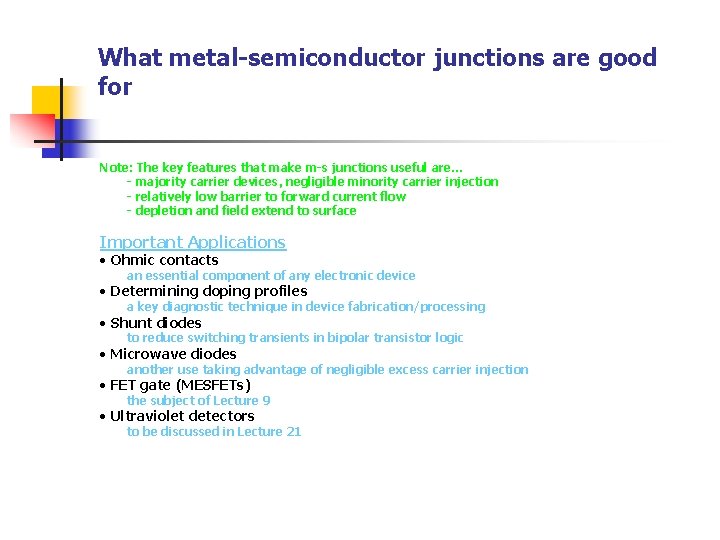 What metal-semiconductor junctions are good for

Note: The key features that make m-s junctions useful are...
- majority carrier devices, negligible minority carrier injection
- relatively low barrier to forward current flow
- depletion and field extend to surface

Important Applications
• Ohmic contacts
an essential component of any electronic device
• Determining doping profiles
a key diagnostic technique in device fabrication/processing
• Shunt diodes
to reduce switching transients in bipolar transistor logic
• Microwave diodes
another use taking advantage of negligible excess carrier injection
• FET gate (MESFETs)
the subject of Lecture 9
• Ultraviolet detectors
to be discussed in Lecture 21